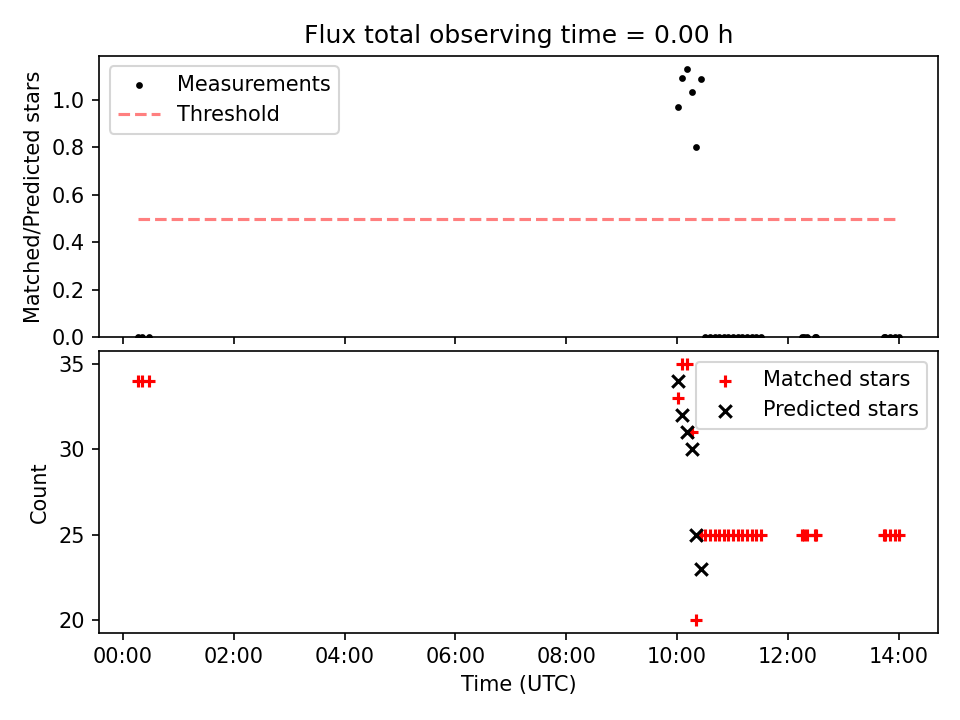 Flux total observing time = 0.00 h

Measurements
Threshold

Matched/Predicted stars

1.0
0.8
0.6
0.4
0.2
0.0

Matched stars
Predicted stars

Count

35
30
25
20

00:00
02:00
04:00
06:00
08:00
10:00
12:00
14:00

Time (UTC)